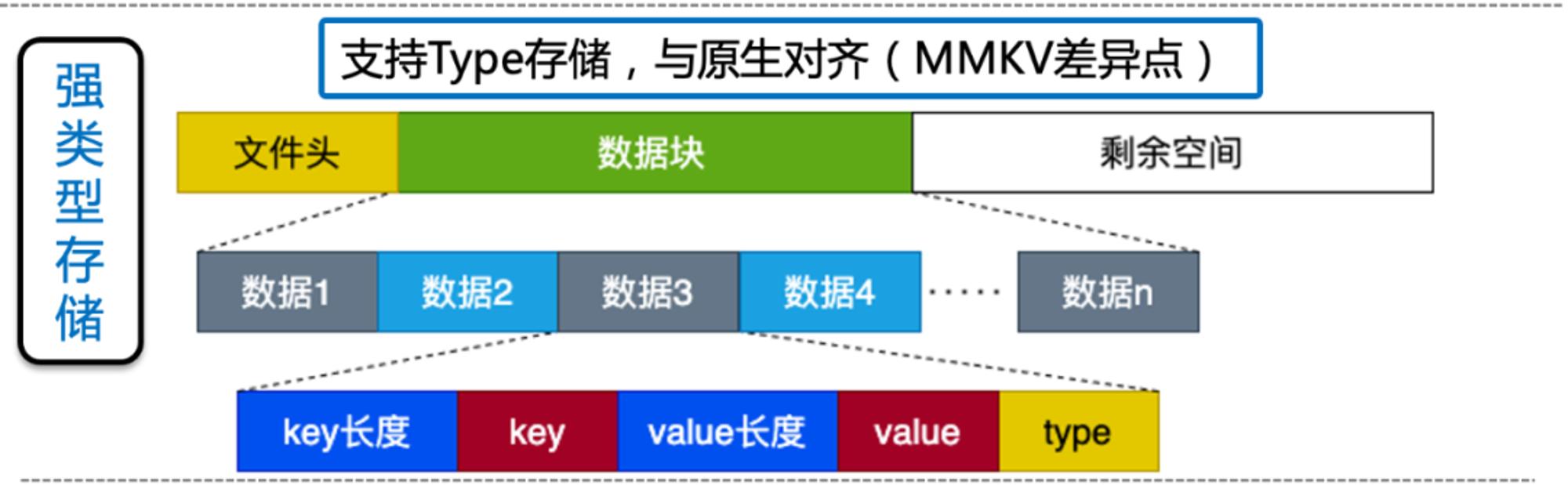 强类型存储

支持Type存储，与原生对齐（MMKV差异点）

文件头 数据块 剩余空间

数据1 数据2 数据3 数据4 ······ 数据n

key长度 key value长度 value type